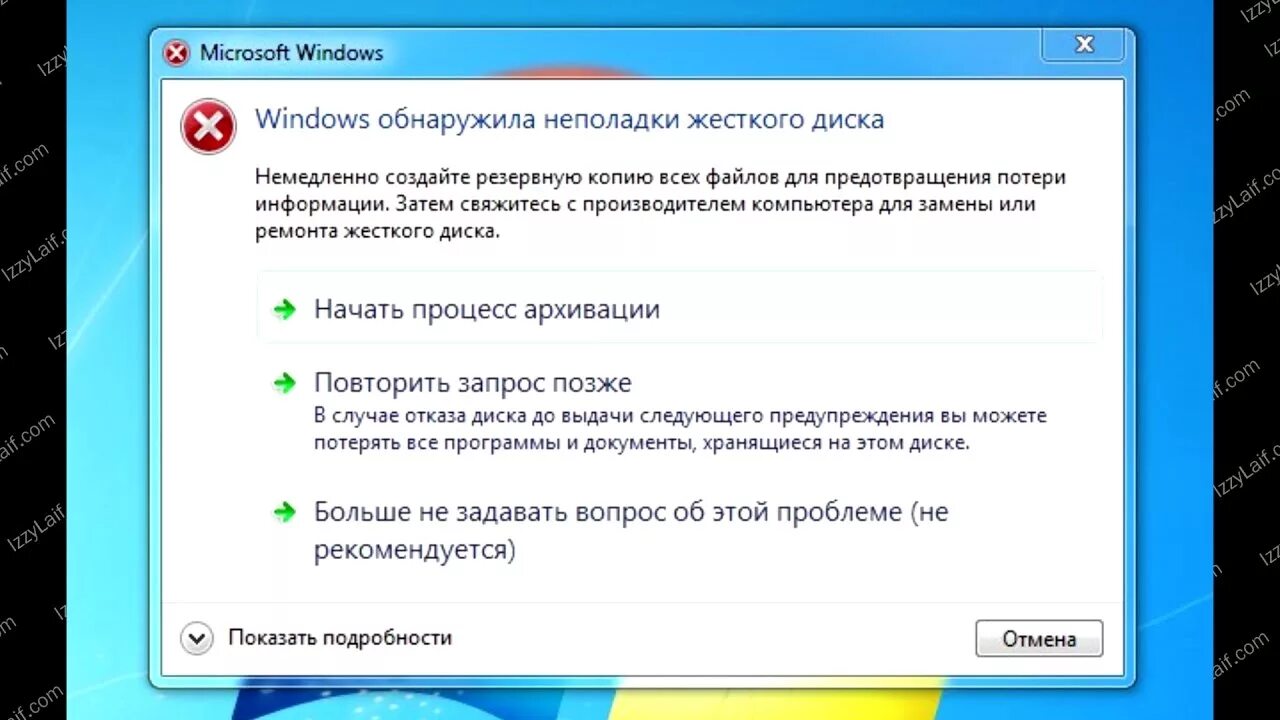 Microsoft Windows

Windows обнаружила неполадки жесткого диска

Немедленно создайте резервную копию всех файлов для предотвращения потери информации. Затем свяжитесь с производителем компьютера для замены или ремонта жесткого диска.

Начать процесс архивации

Повторить запрос позже
В случае отказа диска до выдачи следующего предупреждения вы можете потерять все программы и документы, хранящиеся на этом диске.

Больше не задавать вопрос об этой проблеме (не рекомендуется)

Показать подробности

Отмена

IzzyLaif.com